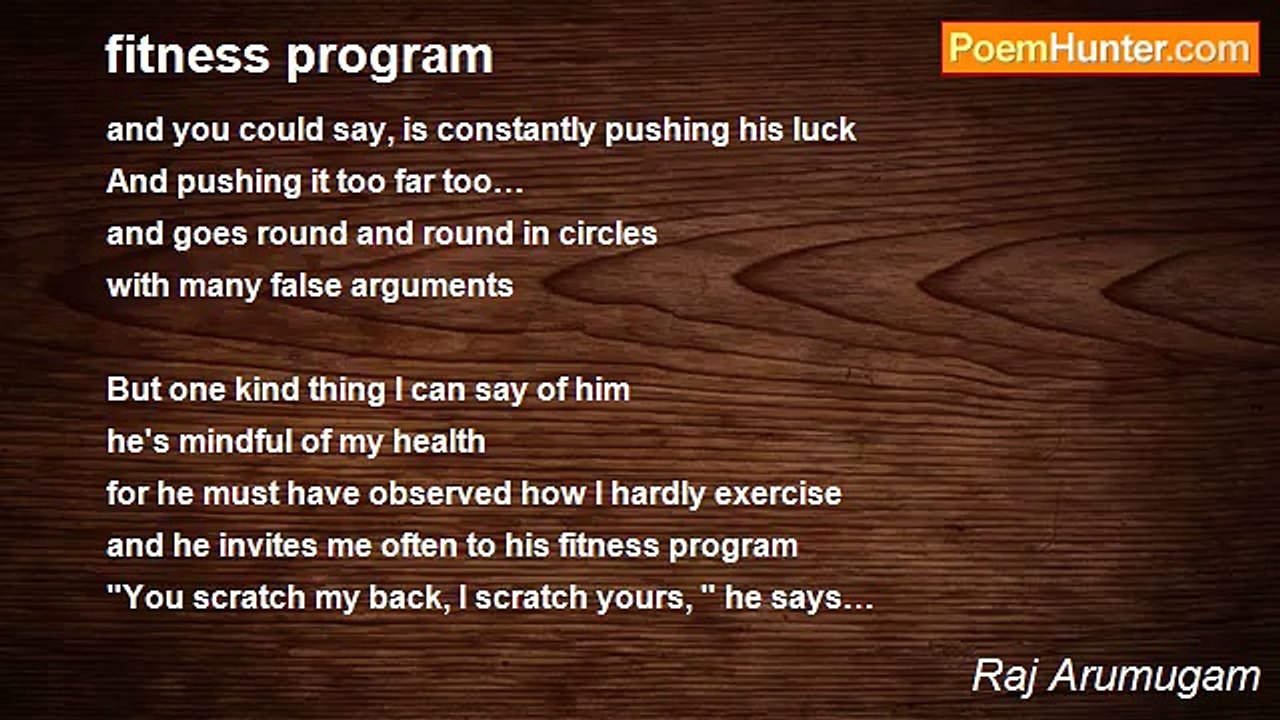 fitness program

PoemHunter.com

and you could say, is constantly pushing his luck
And pushing it too far too…
and goes round and round in circles
with many false arguments

But one kind thing I can say of him
he's mindful of my health
for he must have observed how I hardly exercise
and he invites me often to his fitness program
"You scratch my back, I scratch yours, " he says…

Raj Arumugam